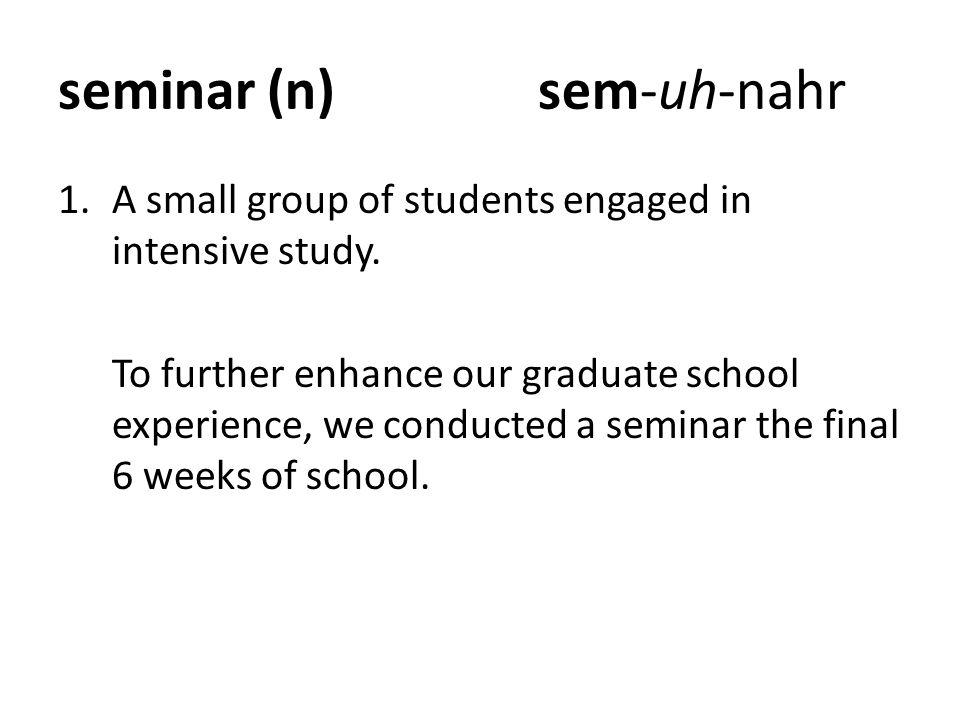 seminar (n) sem-uh-nahr

1. A small group of students engaged in intensive study.

To further enhance our graduate school experience, we conducted a seminar the final 6 weeks of school.